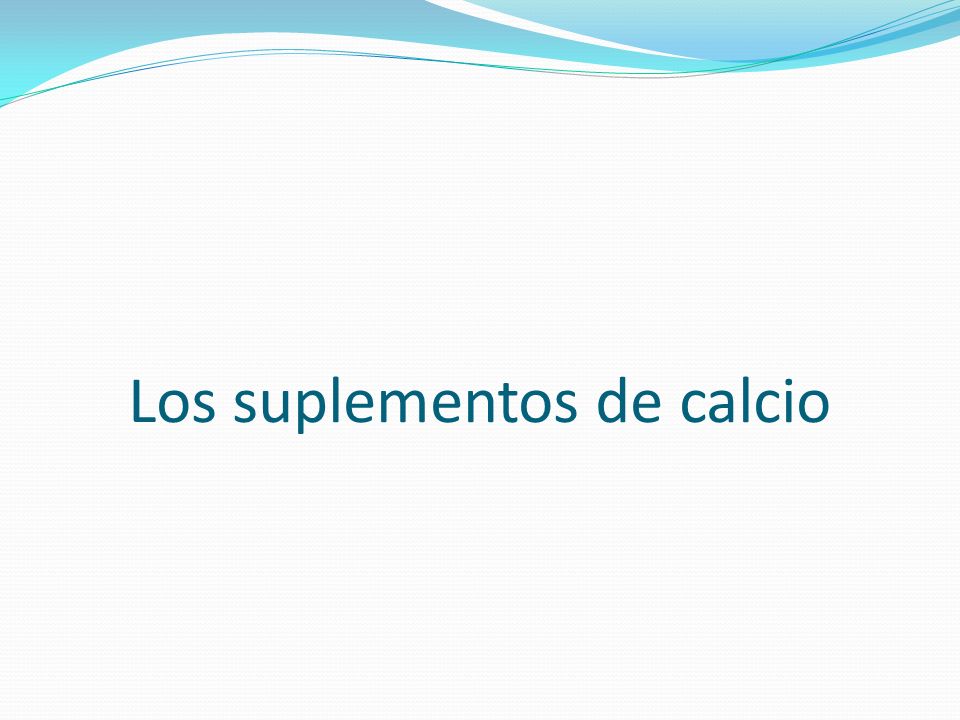 Los suplementos de calcio